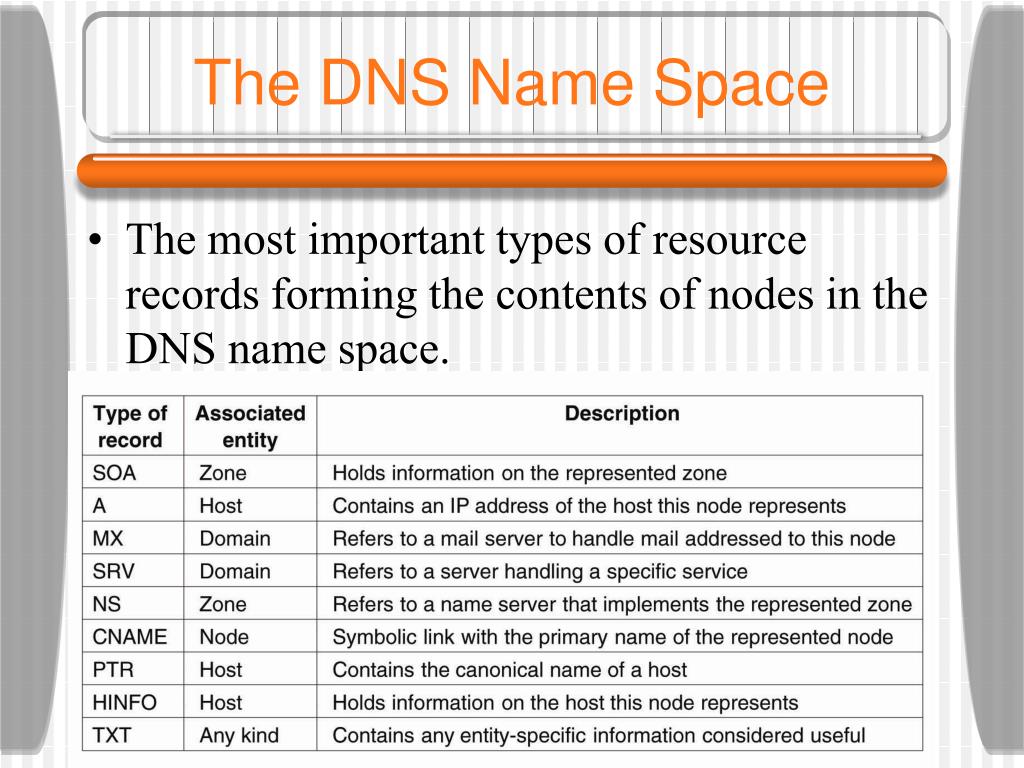 The DNS Name Space

• The most important types of resource records forming the contents of nodes in the DNS name space.

| Type of record | Associated entity | Description |
|---|---|---|
| SOA | Zone | Holds information on the represented zone |
| A | Host | Contains an IP address of the host this node represents |
| MX | Domain | Refers to a mail server to handle mail addressed to this node |
| SRV | Domain | Refers to a server handling a specific service |
| NS | Zone | Refers to a name server that implements the represented zone |
| CNAME | Node | Symbolic link with the primary name of the represented node |
| PTR | Host | Contains the canonical name of a host |
| HINFO | Host | Holds information on the host this node represents |
| TXT | Any kind | Contains any entity-specific information considered useful |